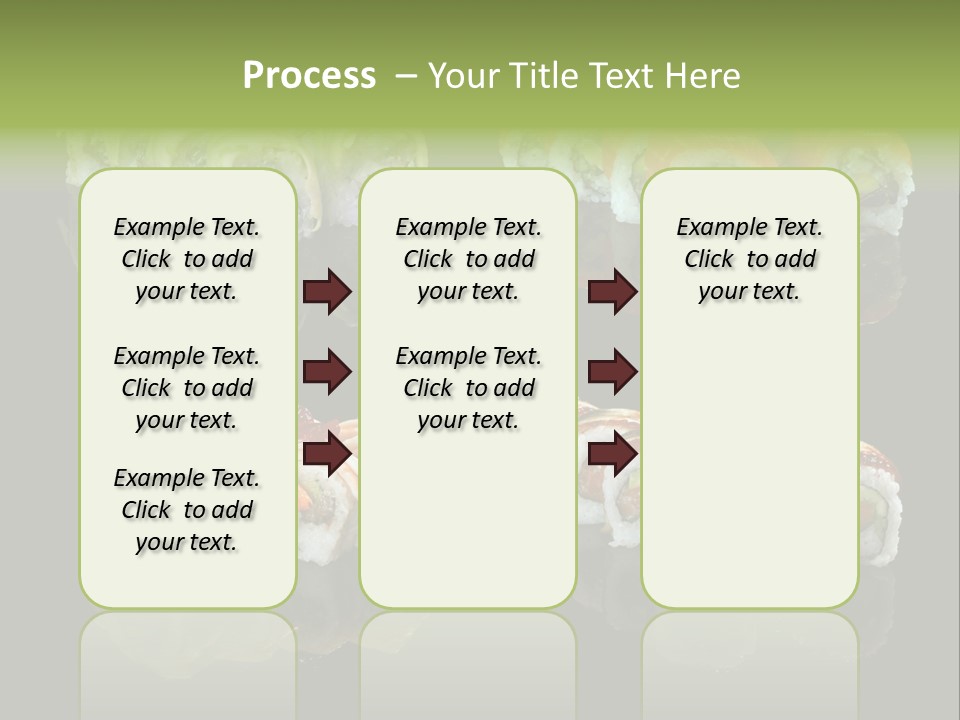 Process – Your Title Text Here

Example Text. Click to add your text.

Example Text. Click to add your text.

Example Text. Click to add your text.

Example Text. Click to add your text.

Example Text. Click to add your text.

Example Text. Click to add your text.